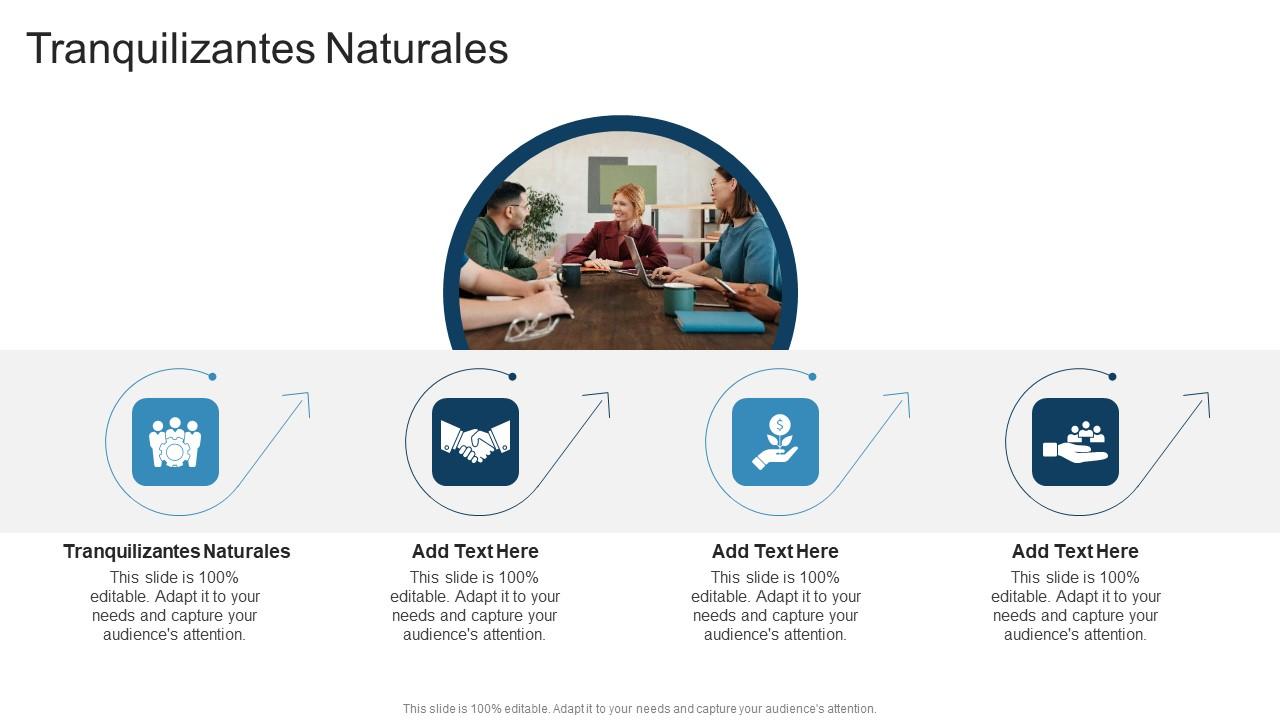 Tranquilizantes Naturales

Tranquilizantes Naturales
This slide is 100% editable. Adapt it to your needs and capture your audience's attention.

Add Text Here
This slide is 100% editable. Adapt it to your needs and capture your audience's attention.

Add Text Here
This slide is 100% editable. Adapt it to your needs and capture your audience's attention.

Add Text Here
This slide is 100% editable. Adapt it to your needs and capture your audience's attention.

This slide is 100% editable. Adapt it to your needs and capture your audience's attention.